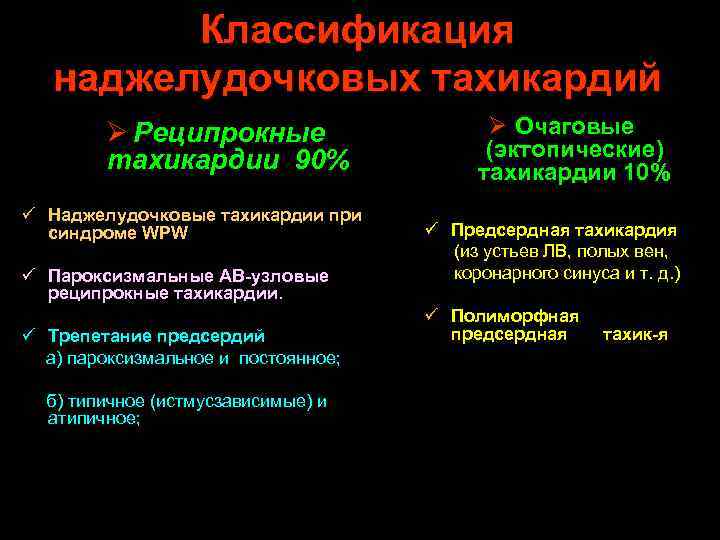 Классификация наджелудочковых тахикардий

➢ Реципрокные тахикардии 90%

✓ Наджелудочковые тахикардии при синдроме WPW

✓ Пароксизмальные АВ-узловые реципрокные тахикардии.

✓ Трепетание предсердий
а) пароксизмальное и постоянное;

б) типичное (истмусзависимые) и атипичное;

➢ Очаговые (эктопические) тахикардии 10%

✓ Предсердная тахикардия (из устьев ЛВ, полых вен, коронарного синуса и т. д.)

✓ Полиморфная предсердная тахик-я